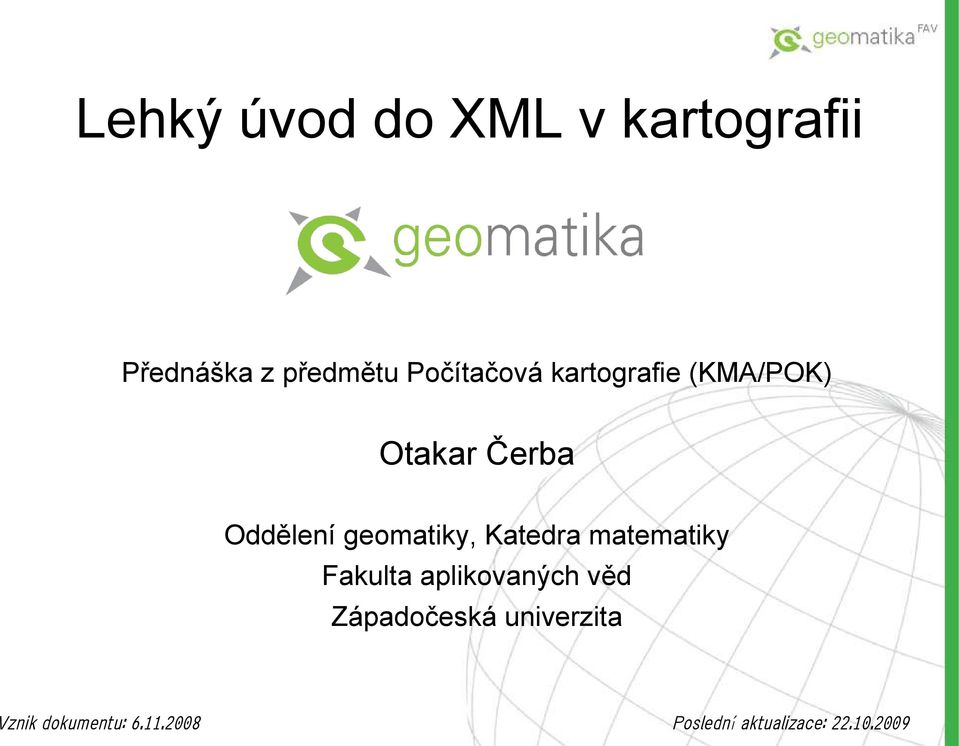 geomatika FAV

Lehký úvod do XML v kartografii

geomatika

Přednáška z předmětu Počítačová kartografie (KMA/POK)

Otakar Čerba

Oddělení geomatiky, Katedra matematiky
Fakulta aplikovaných věd
Západočeská univerzita

Vznik dokumentu: 6.11.2008

Poslední aktualizace: 22.10.2009